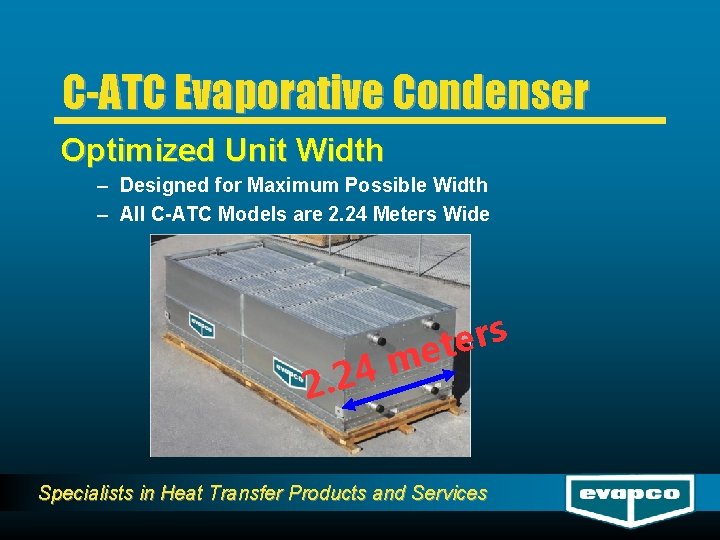 C-ATC Evaporative Condenser

Optimized Unit Width

– Designed for Maximum Possible Width
– All C-ATC Models are 2.24 Meters Wide

evapco

evapco

2.24 meters

Specialists in Heat Transfer Products and Services

evapco